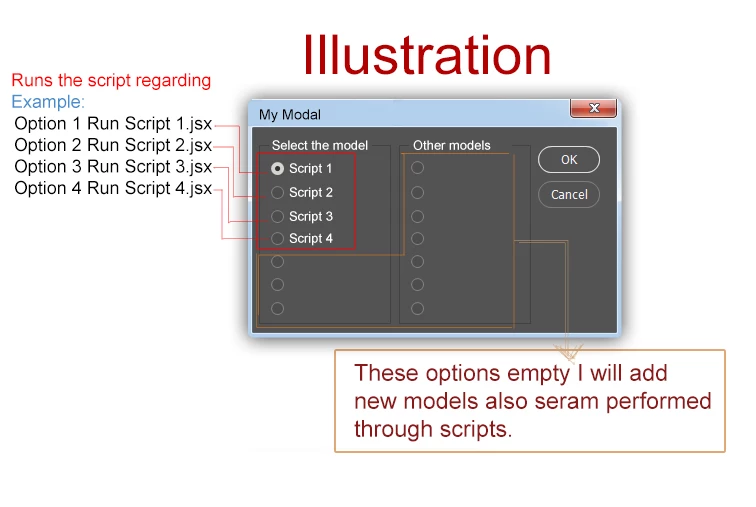 Illustration

Runs the script regarding
Example:
Option 1 Run Script 1.jsx
Option 2 Run Script 2.jsx
Option 3 Run Script 3.jsx
Option 4 Run Script 4.jsx

My Modal

Select the model
Script 1
Script 2
Script 3
Script 4

Other models

OK
Cancel

These options empty I will add new models also seram performed through scripts.